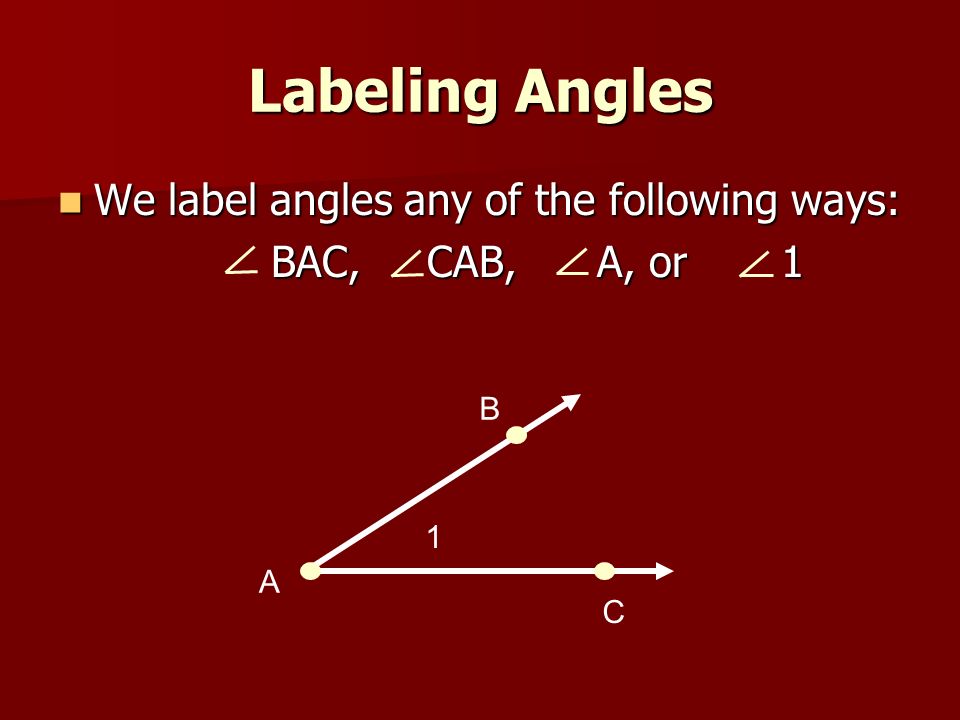 Labeling Angles

We label angles any of the following ways:

$\angle$ BAC, $\angle$CAB, $\angle$A, or $\angle$1

B

1

A

C